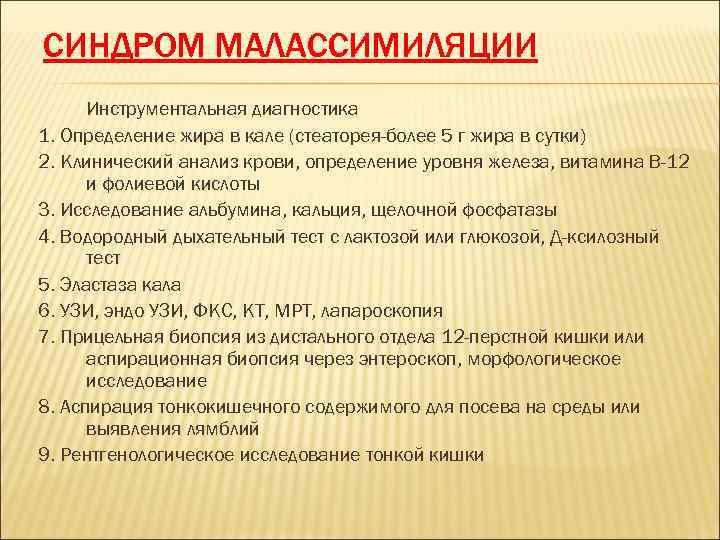 СИНДРОМ МАЛАССИМИЛЯЦИИ

Инструментальная диагностика

1. Определение жира в кале (стеаторея-более 5 г жира в сутки)

2. Клинический анализ крови, определение уровня железа, витамина В-12 и фолиевой кислоты

3. Исследование альбумина, кальция, щелочной фосфатазы

4. Водородный дыхательный тест с лактозой или глюкозой, Д-ксилозный тест

5. Эластаза кала

6. УЗИ, эндо УЗИ, ФКС, КТ, МРТ, лапароскопия

7. Прицельная биопсия из дистального отдела 12-перстной кишки или аспирационная биопсия через энтероскоп, морфологическое исследование

8. Аспирация тонкокишечного содержимого для посева на среды или выявления лямблий

9. Рентгенологическое исследование тонкой кишки